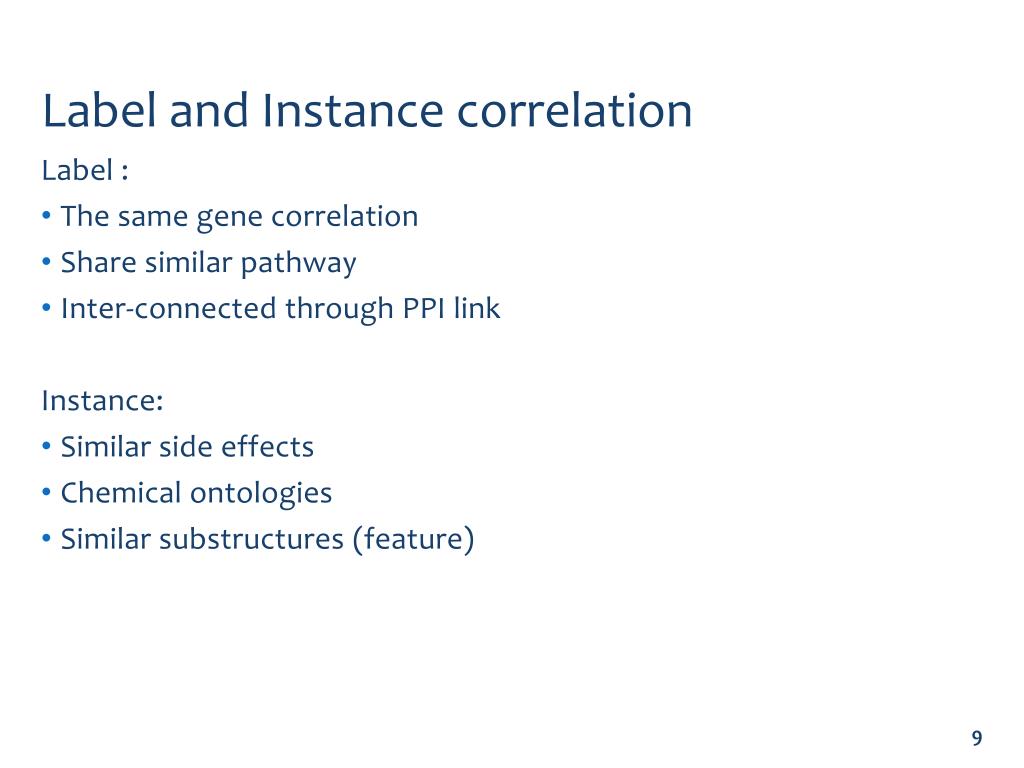 Label and Instance correlation

Label :

• The same gene correlation
• Share similar pathway
• Inter-connected through PPI link

Instance:

• Similar side effects
• Chemical ontologies
• Similar substructures (feature)

9